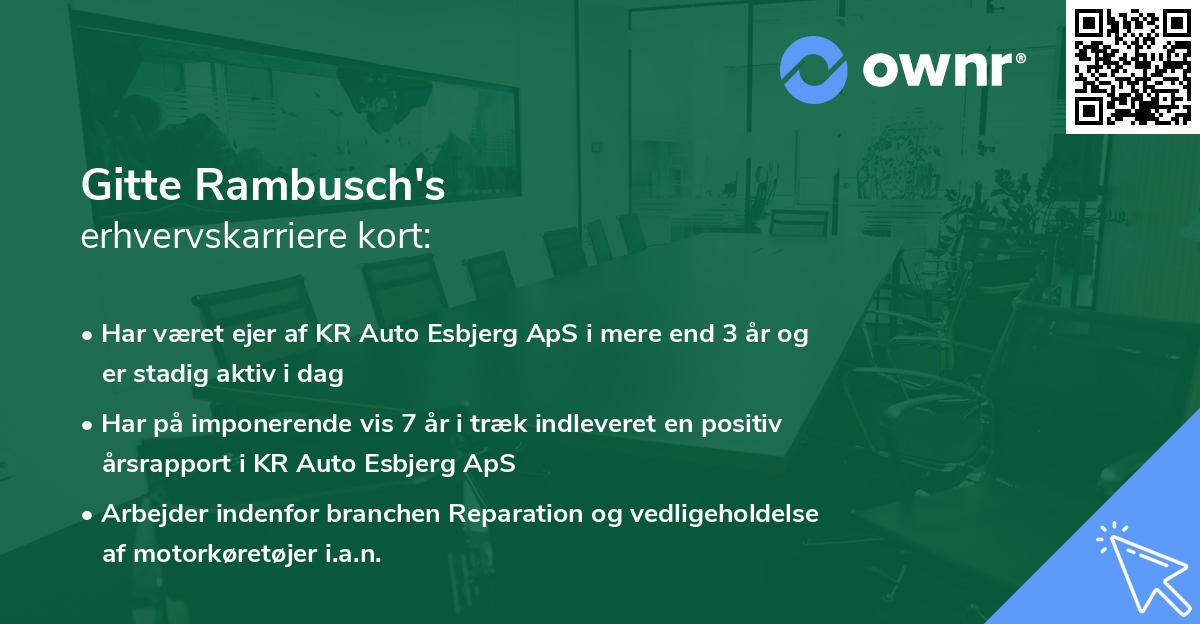 ownr®

Gitte Rambusch's
erhvervskarriere kort:

• Har været ejer af KR Auto Esbjerg ApS i mere end 3 år og er stadig aktiv i dag
• Har på imponerende vis 7 år i træk indleveret en positiv årsrapport i KR Auto Esbjerg ApS
• Arbejder indenfor branchen Reparation og vedligeholdelse af motorkøretøjer i.a.n.